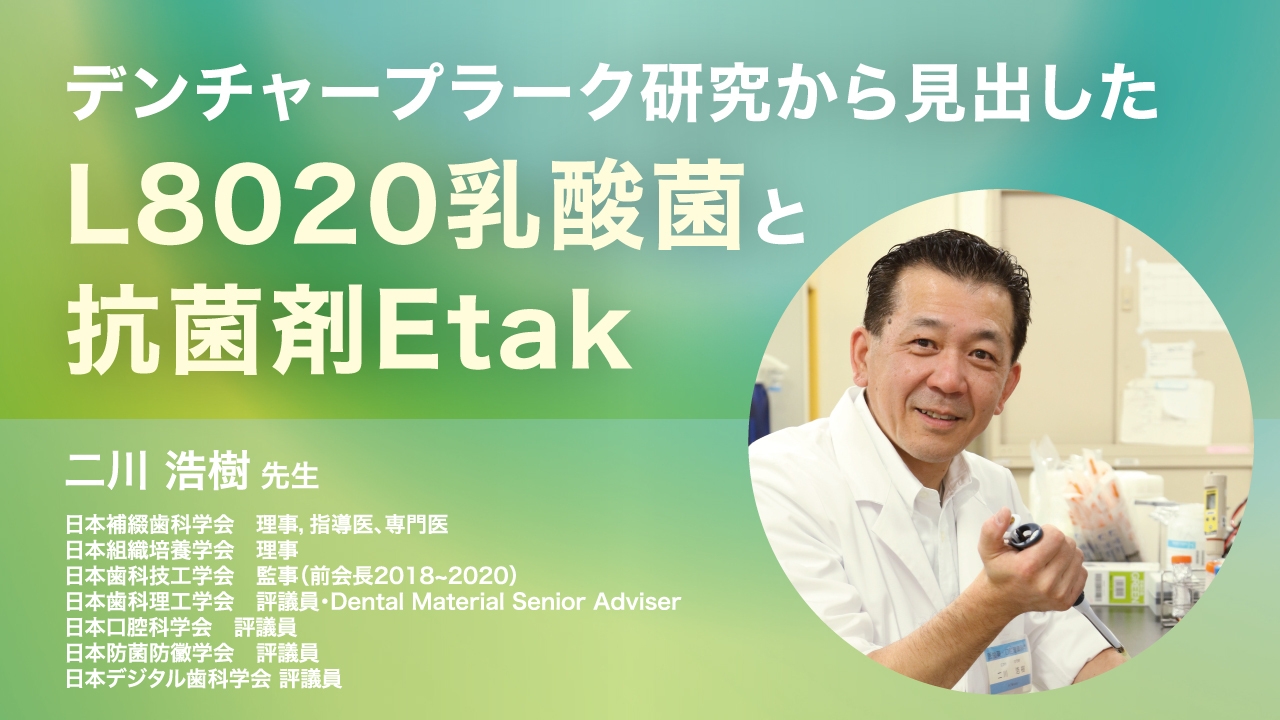 デンチャープラーク研究から見出した
L8020乳酸菌と
抗菌剤Etak

二川 浩樹 先生

日本補綴歯科学会　理事, 指導医、専門医
日本組織培養学会　理事
日本歯科技工学会　監事(前会長2018~2020)
日本歯科理工学会　評議員・Dental Material Senior Adviser
日本口腔科学会　評議員
日本防菌防黴学会　評議員
日本デジタル歯科学会 評議員